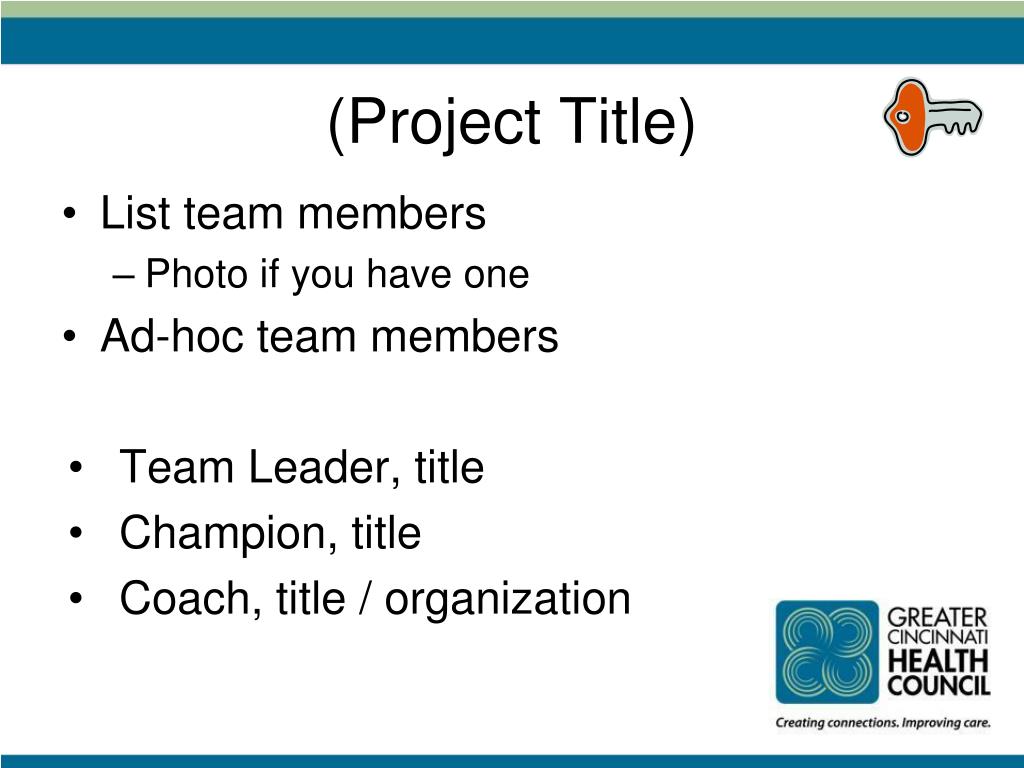 (Project Title)

• List team members
– Photo if you have one
• Ad-hoc team members

• Team Leader, title
• Champion, title
• Coach, title / organization

GREATER CINCINNATI HEALTH COUNCIL
Creating connections. Improving care.